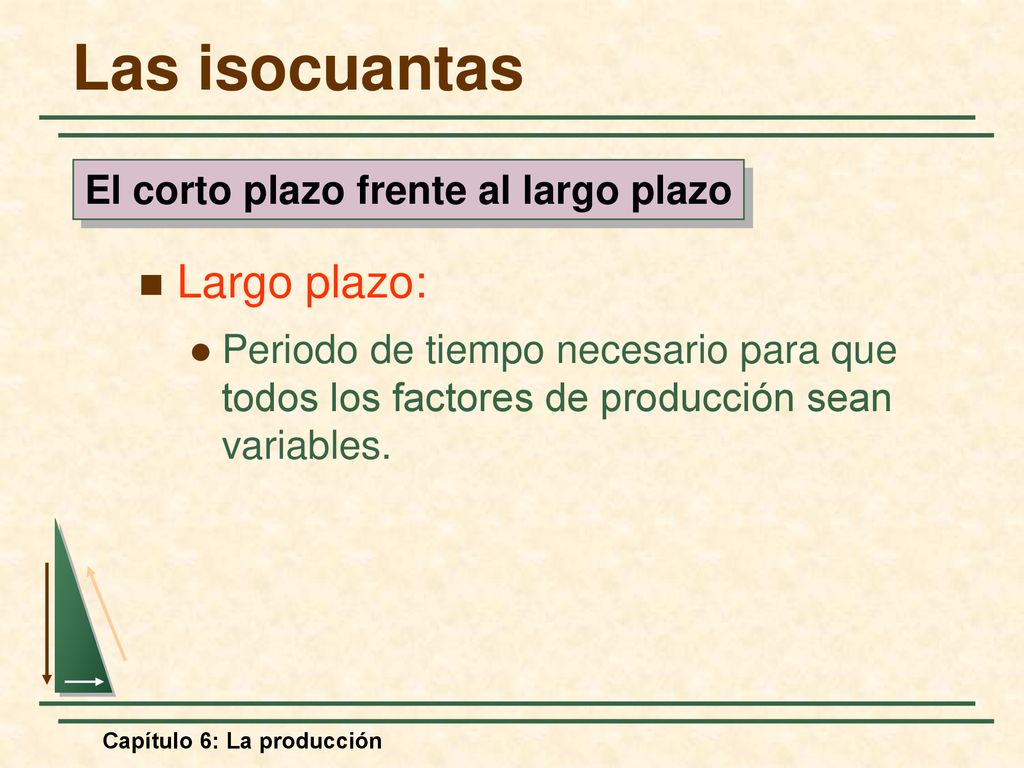 Las isocuantas

El corto plazo frente al largo plazo

Largo plazo:

Periodo de tiempo necesario para que todos los factores de producción sean variables.

Capítulo 6: La producción